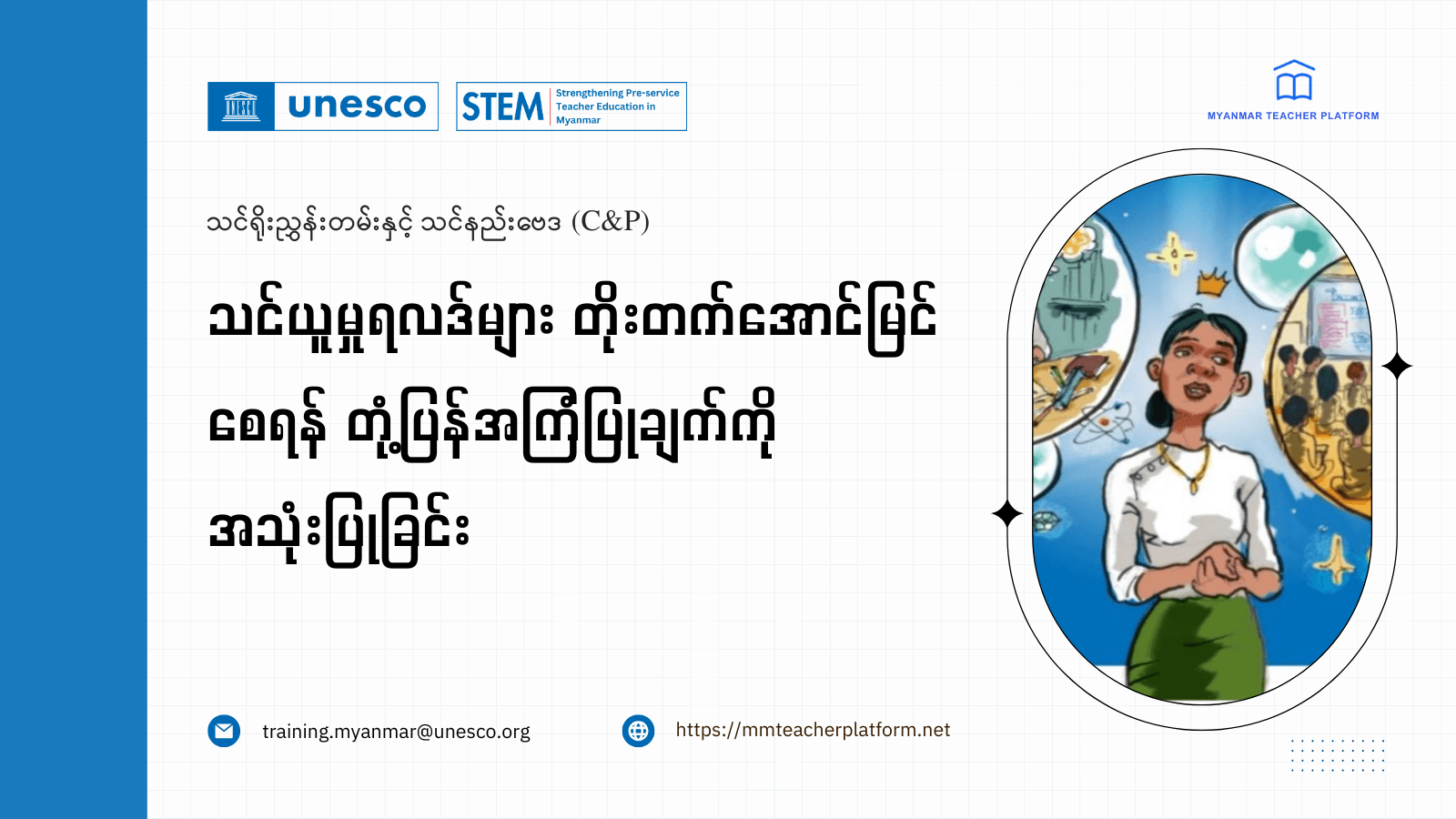 unesco

STEM Strengthening Pre-service Teacher Education in Myanmar

MYANMAR TEACHER PLATFORM

သင်ရိုးညွှန်းတမ်းနှင့် သင်နည်းဗေဒ (C&P)

သင်ယူမှုရလဒ်များ တိုးတက်အောင်မြင်စေရန် တုံ့ပြန်အကြံပြုချက်ကို အသုံးပြုခြင်း

training.myanmar@unesco.org

https://mmteacherplatform.net